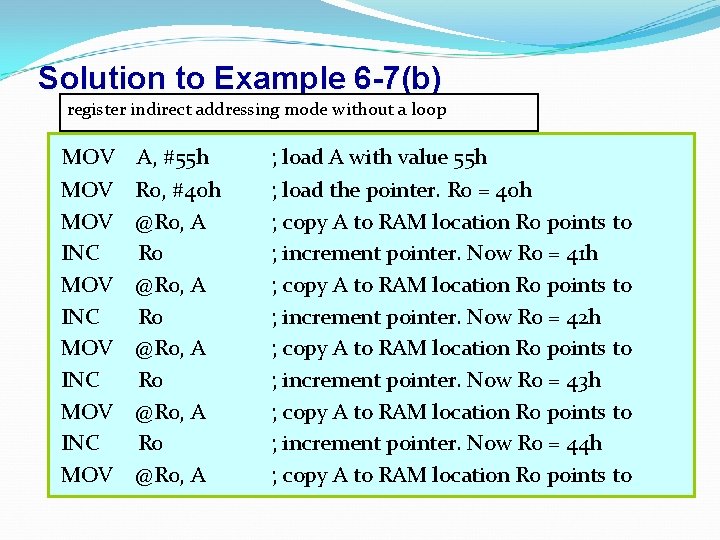 Solution to Example 6-7(b)

register indirect addressing mode without a loop

MOV A, #55h ; load A with value 55h
MOV R0, #40h ; load the pointer. R0 = 40h
MOV @R0, A ; copy A to RAM location R0 points to
INC R0 ; increment pointer. Now R0 = 41h
MOV @R0, A ; copy A to RAM location R0 points to
INC R0 ; increment pointer. Now R0 = 42h
MOV @R0, A ; copy A to RAM location R0 points to
INC R0 ; increment pointer. Now R0 = 43h
MOV @R0, A ; copy A to RAM location R0 points to
INC R0 ; increment pointer. Now R0 = 44h
MOV @R0, A ; copy A to RAM location R0 points to